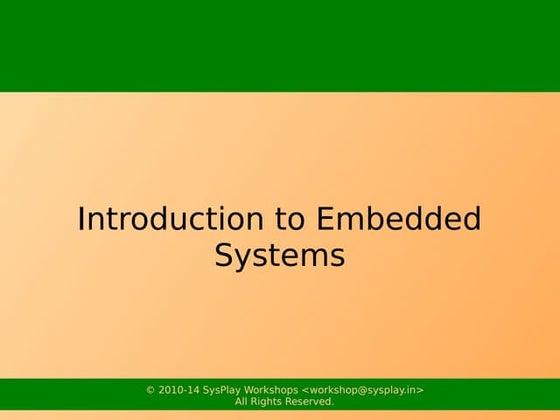 Introduction to Embedded Systems

© 2010-14 SysPlay Workshops <workshop@sysplay.in>
All Rights Reserved.